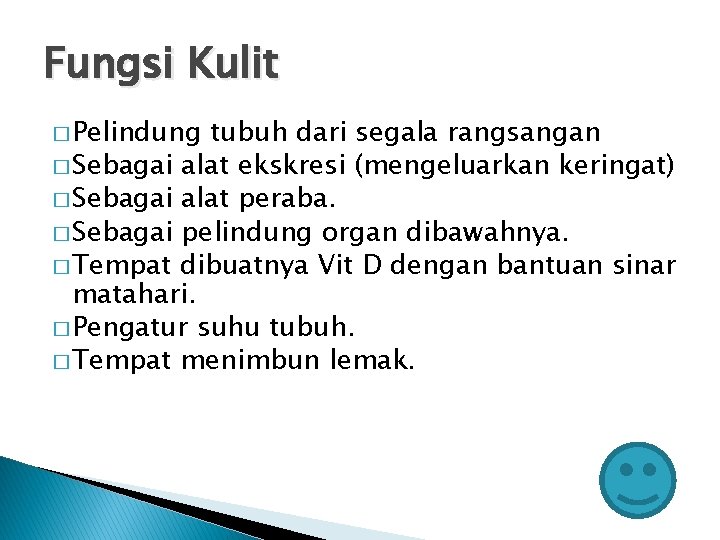 Fungsi Kulit

□ Pelindung tubuh dari segala rangsangan
□ Sebagai alat ekskresi (mengeluarkan keringat)
□ Sebagai alat peraba.
□ Sebagai pelindung organ dibawahnya.
□ Tempat dibuatnya Vit D dengan bantuan sinar matahari.
□ Pengatur suhu tubuh.
□ Tempat menimbun lemak.